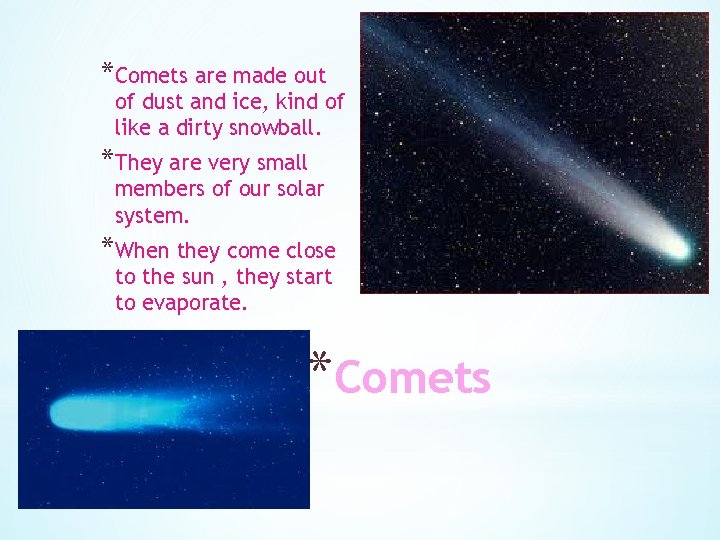 *Comets are made out of dust and ice, kind of like a dirty snowball.

*They are very small members of our solar system.

*When they come close to the sun , they start to evaporate.

*Comets